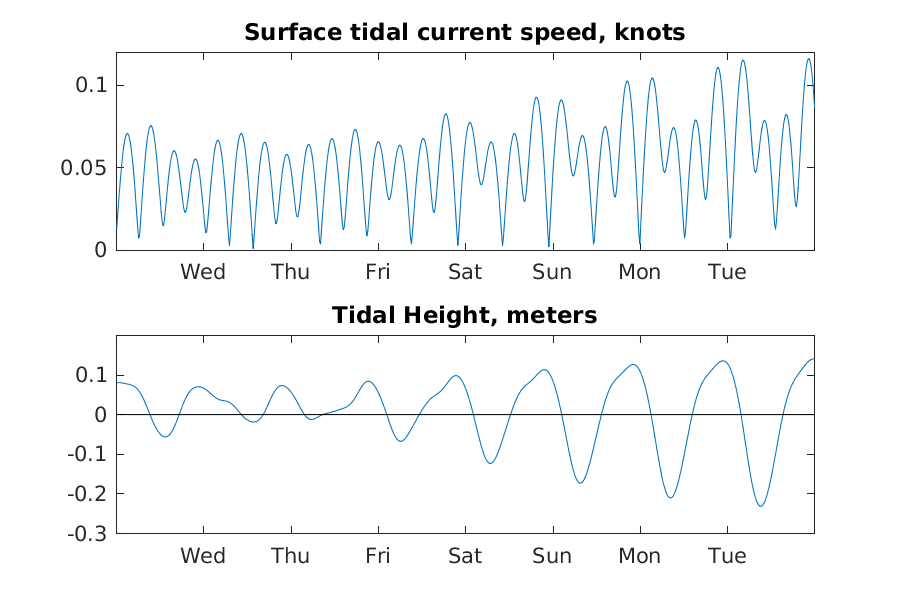 Surface tidal current speed, knots

0.1
0.05
0

Wed Thu Fri Sat Sun Mon Tue

Tidal Height, meters

0.1
0
-0.1
-0.2
-0.3

Wed Thu Fri Sat Sun Mon Tue